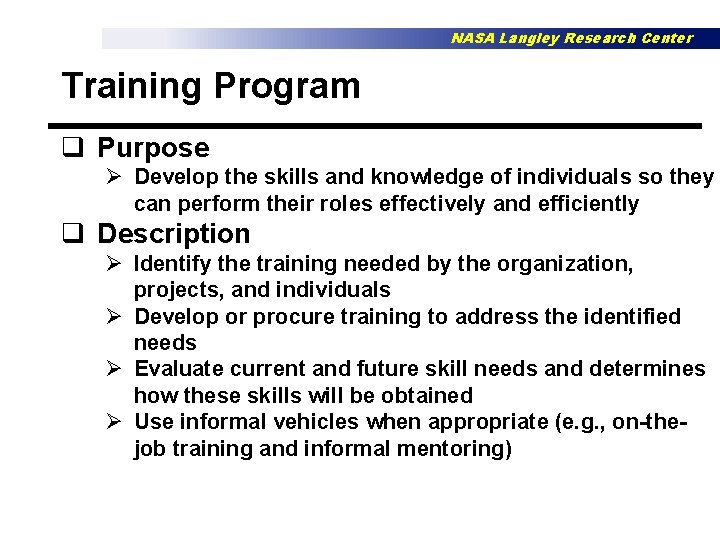 NASA Langley Research Center

Training Program

❑ Purpose
➢ Develop the skills and knowledge of individuals so they can perform their roles effectively and efficiently

❑ Description
➢ Identify the training needed by the organization, projects, and individuals
➢ Develop or procure training to address the identified needs
➢ Evaluate current and future skill needs and determines how these skills will be obtained
➢ Use informal vehicles when appropriate (e.g., on-the-job training and informal mentoring)